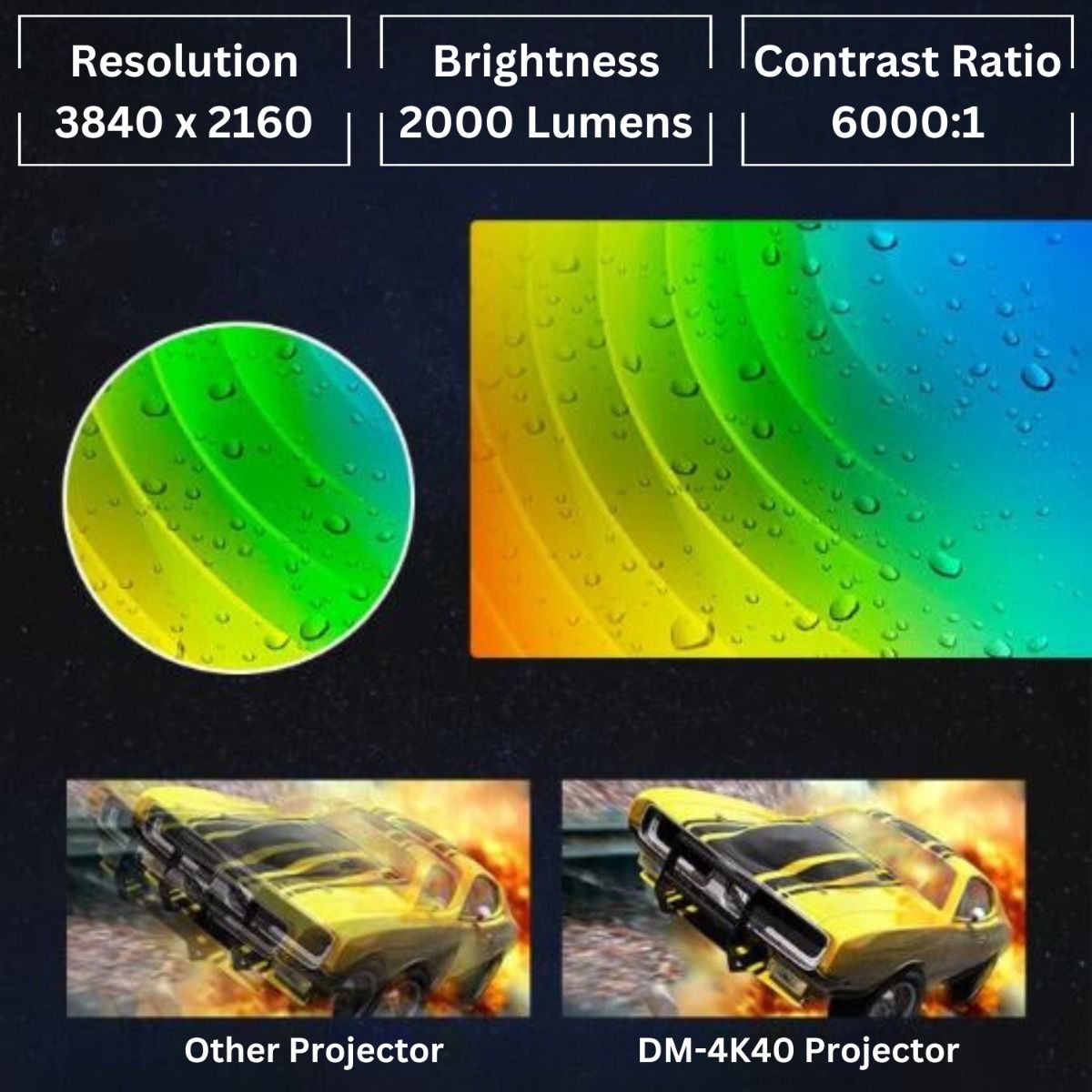 Resolution
3840 x 2160

Brightness
2000 Lumens

Contrast Ratio
6000:1

Other Projector

DM-4K40 Projector